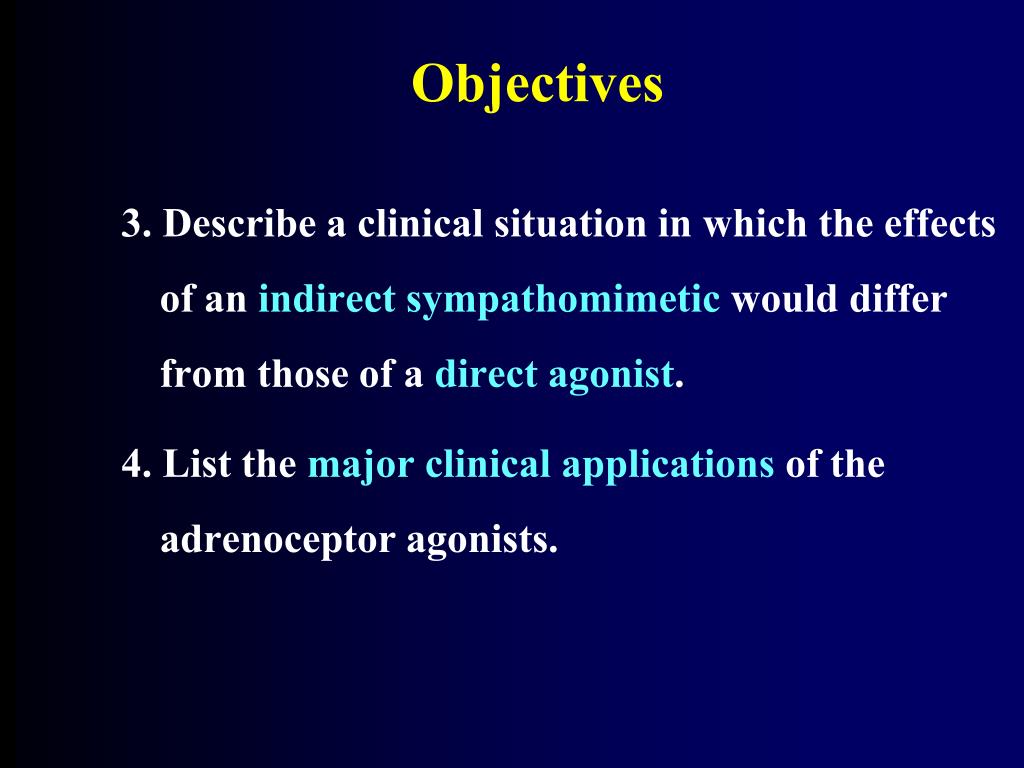 Objectives

3. Describe a clinical situation in which the effects of an indirect sympathomimetic would differ from those of a direct agonist.

4. List the major clinical applications of the adrenoceptor agonists.